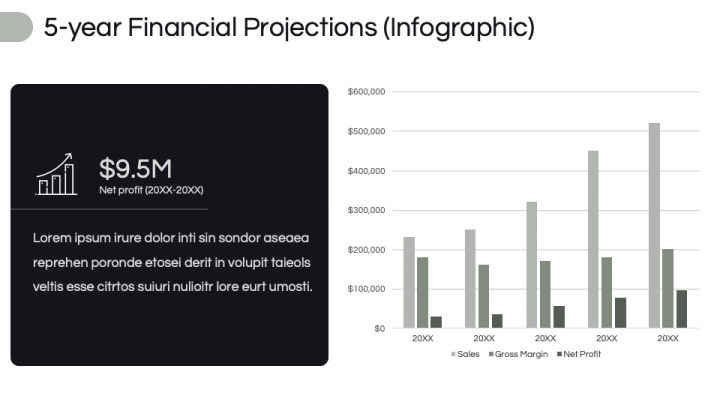 5-year Financial Projections (Infographic)

$9.5M
Net profit (20XX-20XX)

Lorem ipsum irure dolor inti sin sondor aseaea reprehen poronde etosei derit in volupit taieols veltis esse citrtos suiuri nulioitr lore eurt umosti.

$600,000
$500,000
$400,000
$300,000
$200,000
$100,000
$0

20XX 20XX 20XX 20XX 20XX

Sales Gross Margin Net Profit